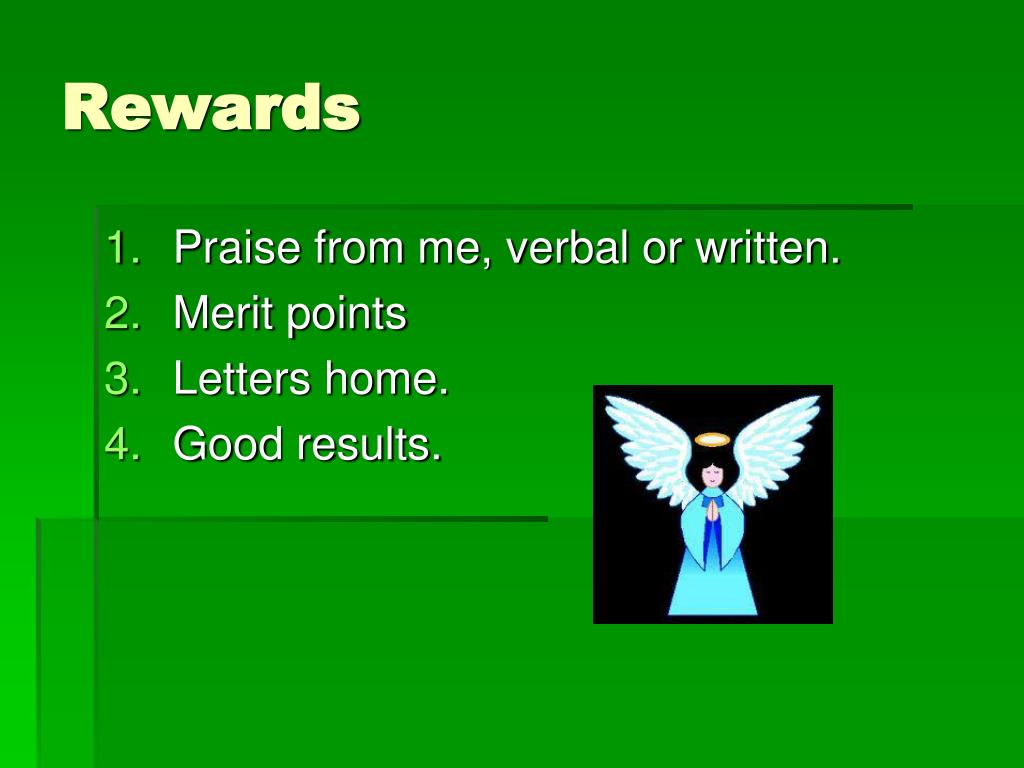 Rewards

1. Praise from me, verbal or written.
2. Merit points
3. Letters home.
4. Good results.